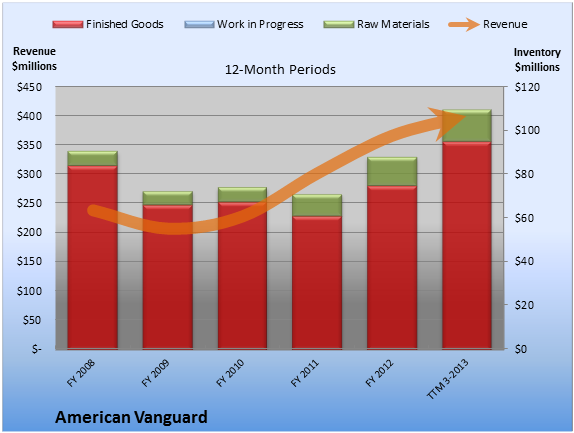 Finished Goods
Work in Progress
Raw Materials
Revenue

Revenue $millions

12-Month Periods

Inventory $millions

$450
$400
$350
$300
$250
$200
$150
$100
$50
$-

$120
$100
$80
$60
$40
$20
$0

FY 2008
FY 2009
FY 2010
FY 2011
FY 2012
TTM 3-2013

American Vanguard